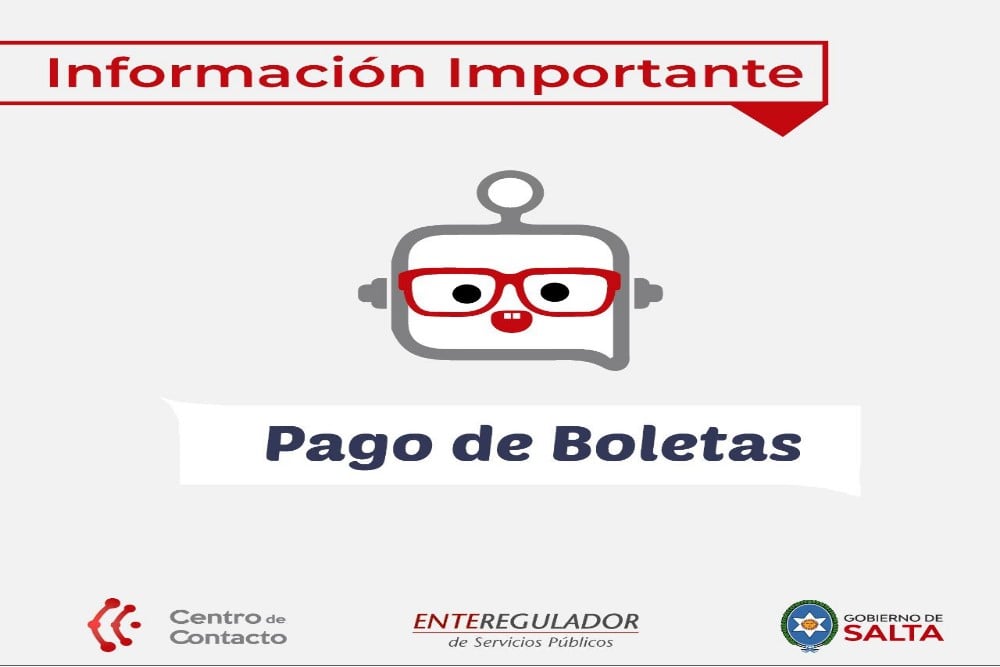 Información Importante

Pago de Boletas

Centro de Contacto

ENTEREGULADOR de Servicios Públicos

GOBIERNO DE SALTA